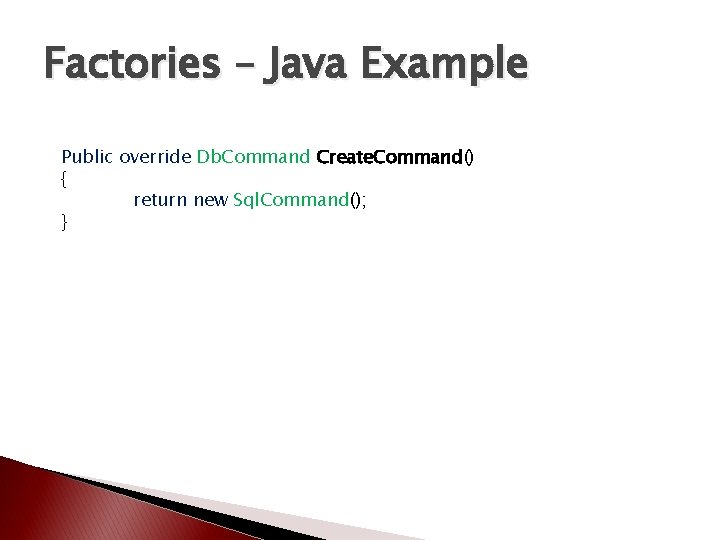 Factories – Java Example

Public override DbCommand CreateCommand()
{
return new SqlCommand();
}